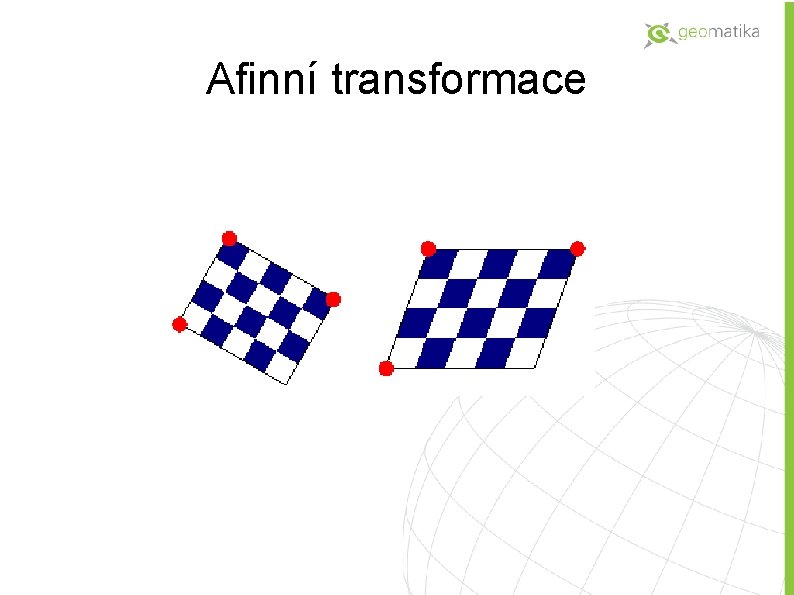 geomatika

Afinní transformace